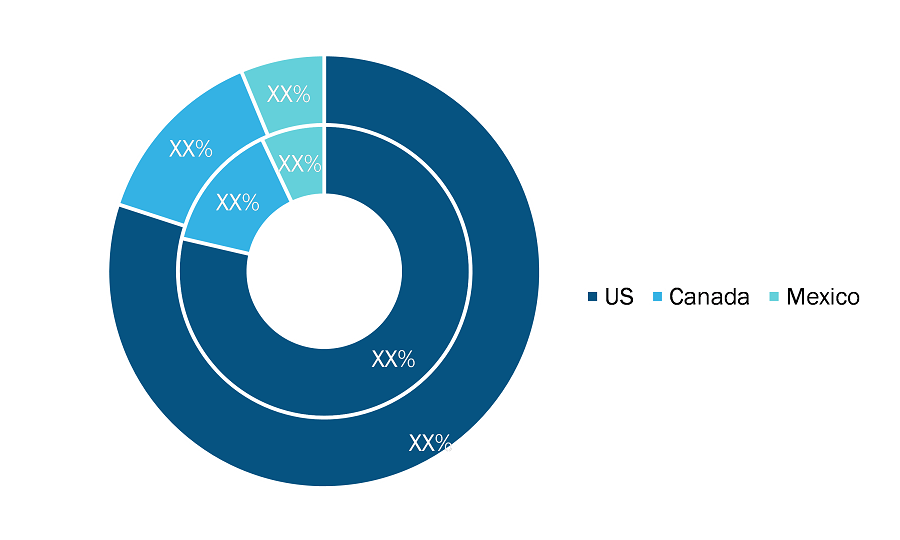 XX%
XX%
XX%
XX%
XX%
XX%

US Canada Mexico